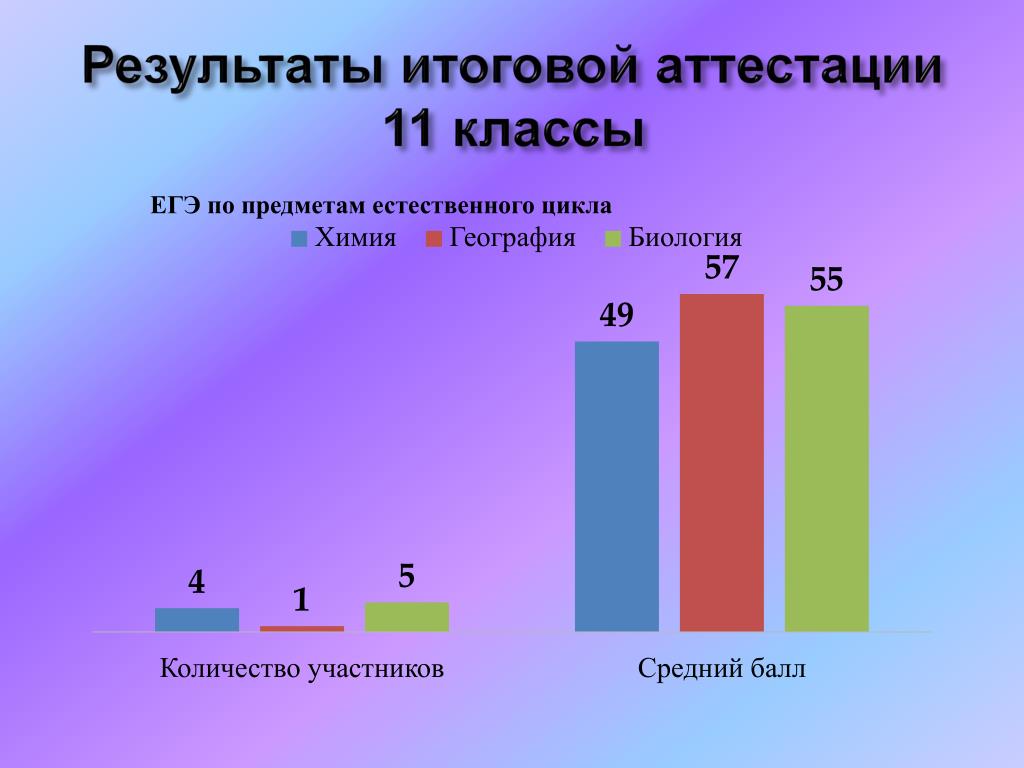 Результаты итоговой аттестации 11 классы

ЕГЭ по предметам естественного цикла

Химия  География  Биология

4
1
5
49
57
55

Количество участников

Средний балл